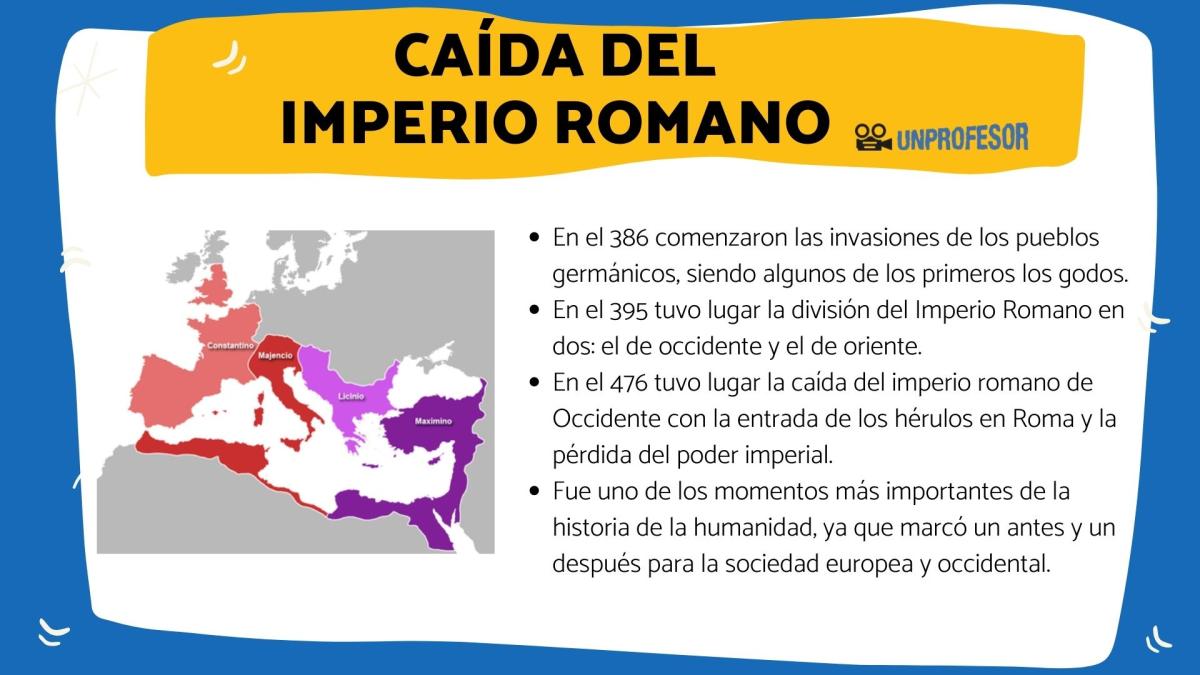 CAÍDA DEL IMPERIO ROMANO

UNPROFESOR

Constantino
Majencio
Licinio
Maximino

- En el 386 comenzaron las invasiones de los pueblos germánicos, siendo algunos de los primeros los godos.
- En el 395 tuvo lugar la división del Imperio Romano en dos: el de occidente y el de oriente.
- En el 476 tuvo lugar la caída del imperio romano de Occidente con la entrada de los hérulos en Roma y la pérdida del poder imperial.
- Fue uno de los momentos más importantes de la historia de la humanidad, ya que marcó un antes y un después para la sociedad europea y occidental.